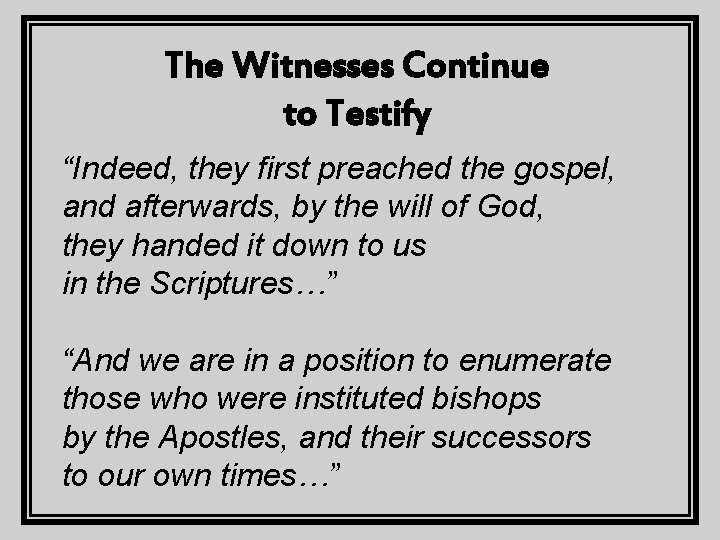 The Witnesses Continue to Testify

“Indeed, they first preached the gospel, and afterwards, by the will of God, they handed it down to us in the Scriptures…”

“And we are in a position to enumerate those who were instituted bishops by the Apostles, and their successors to our own times…”